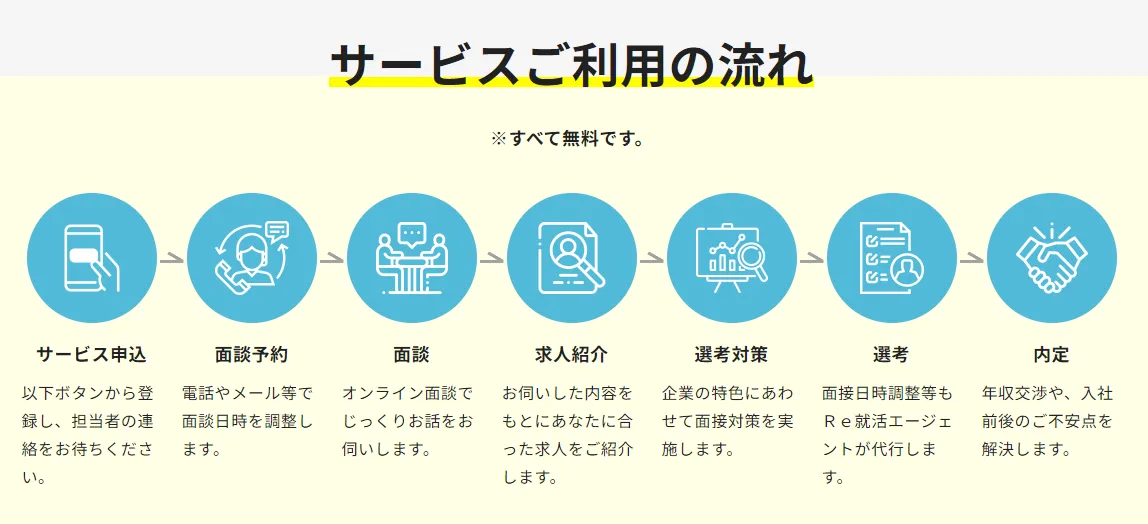 サービスご利用の流れ

※すべて無料です。

サービス申込

以下ボタンから登録し、担当者の連絡をお待ちください。

面談予約

電話やメール等で面談日時を調整します。

面談

オンライン面談でじっくりお話をお伺いします。

求人紹介

お伺いした内容をもとにあなたに合った求人をご紹介します。

選考対策

企業の特色にあわせて面接対策を実施します。

選考

面接日時調整等もＲｅ就活エージェントが代行します。

内定

年収交渉や、入社前後のご不安点を解決します。